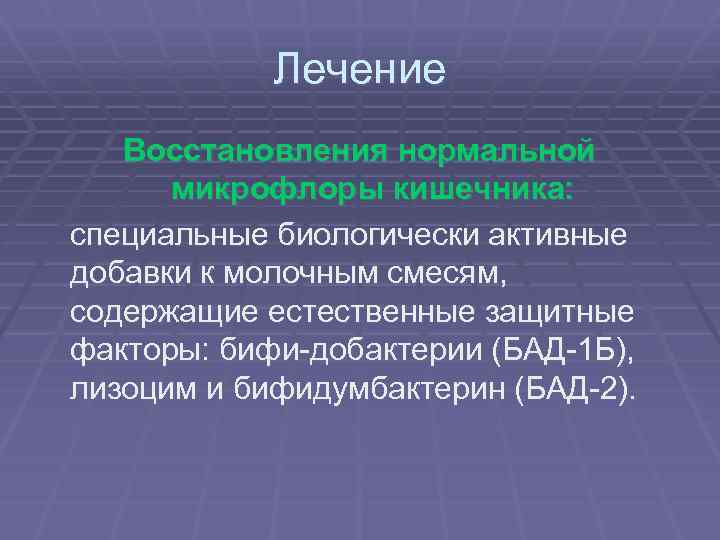 Лечение

Восстановления нормальной микрофлоры кишечника:

специальные биологически активные добавки к молочным смесям, содержащие естественные защитные факторы: бифи-добактерии (БАД-1Б), лизоцим и бифидумбактерин (БАД-2).